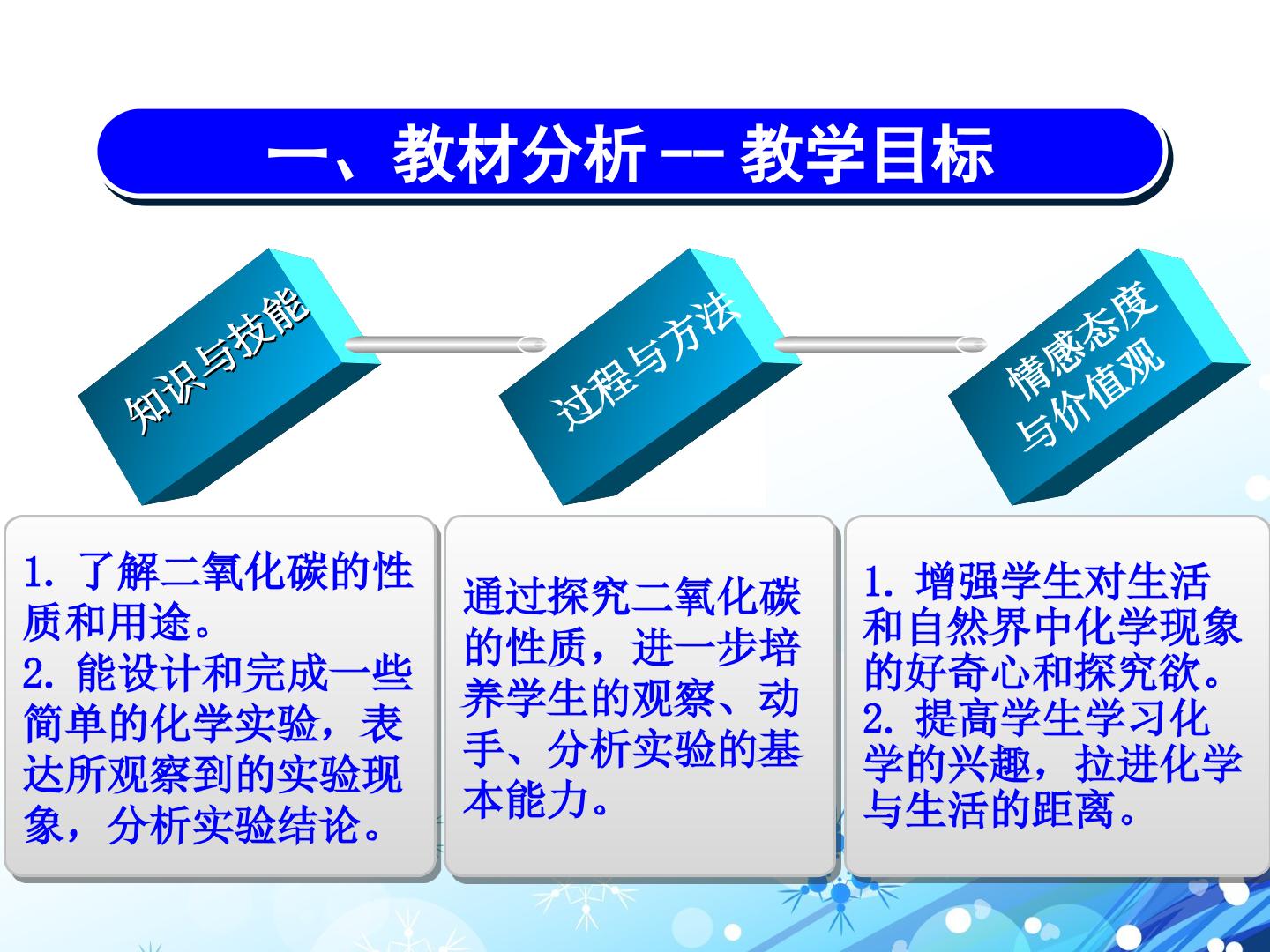 一、教材分析 -- 教学目标

知识与技能

过程与方法

情感态度与价值观

1. 了解二氧化碳的性质和用途。
2. 能设计和完成一些简单的化学实验，表达所观察到的实验现象，分析实验结论。

通过探究二氧化碳的性质，进一步培养学生的观察、动手、分析实验的基本能力。

1. 增强学生对生活和自然界中化学现象的好奇心和探究欲。
2. 提高学生学习化学的兴趣，拉进化学与生活的距离。